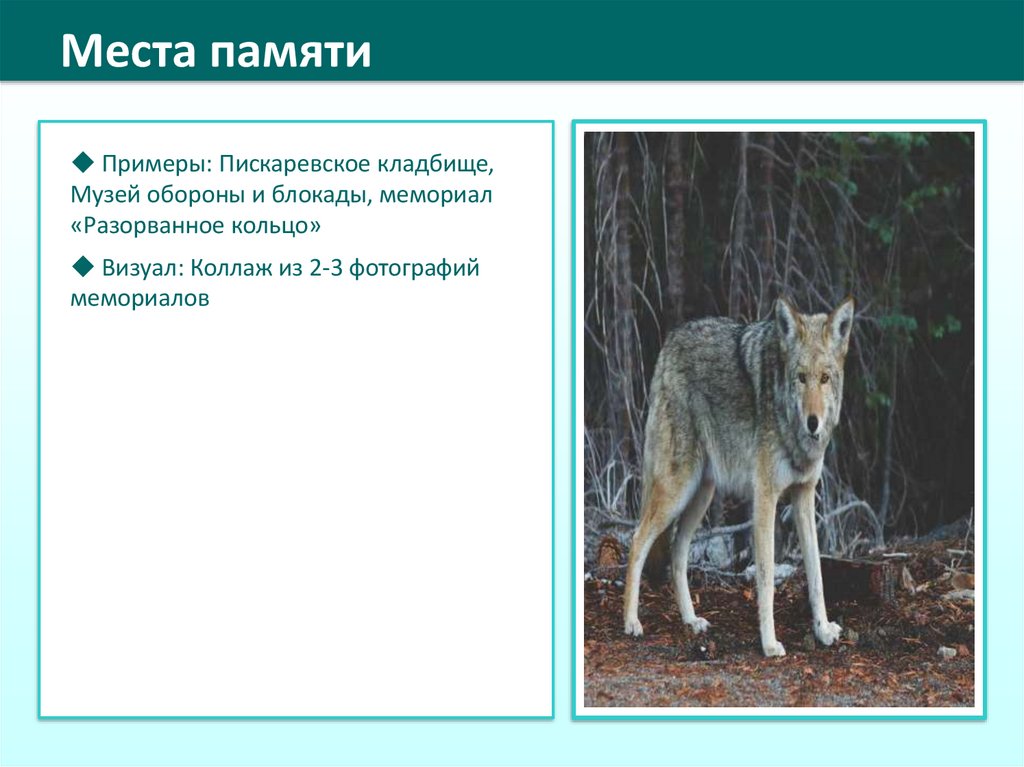 Места памяти

◆ Примеры: Пискаревское кладбище, Музей обороны и блокады, мемориал «Разорванное кольцо»

◆ Визуал: Коллаж из 2-3 фотографий мемориалов